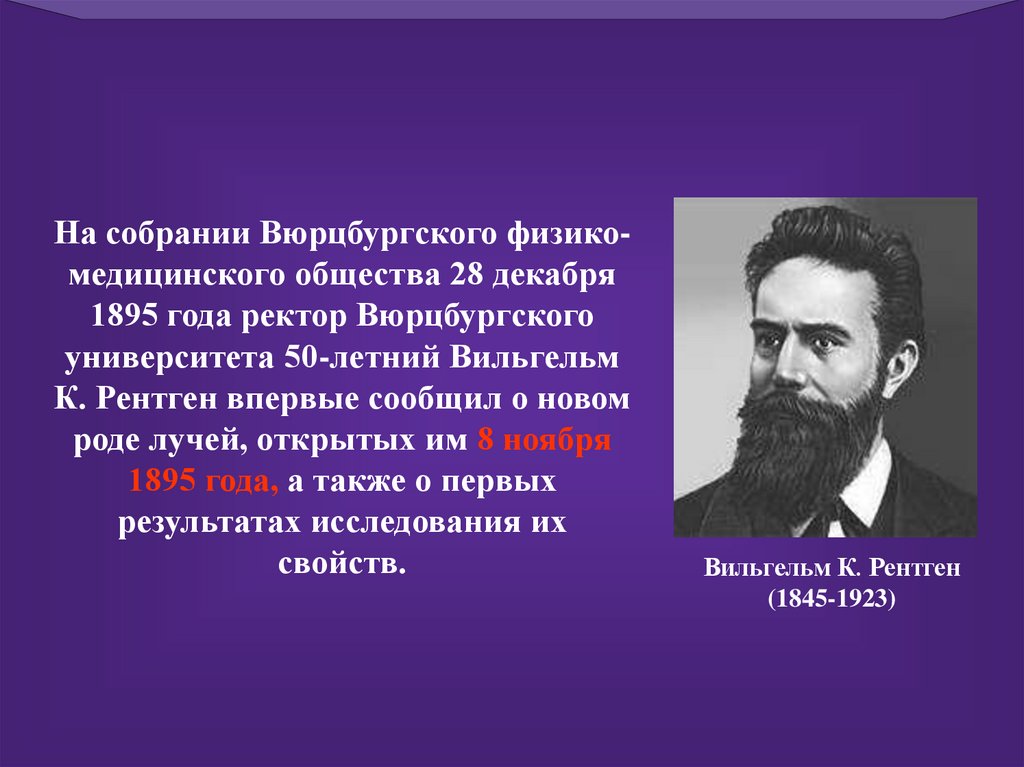 На собрании Вюрцбургского физико-медицинского общества 28 декабря 1895 года ректор Вюрцбургского университета 50-летний Вильгельм К. Рентген впервые сообщил о новом роде лучей, открытых им 8 ноября 1895 года, а также о первых результатах исследования их свойств.

Вильгельм К. Рентген
(1845-1923)